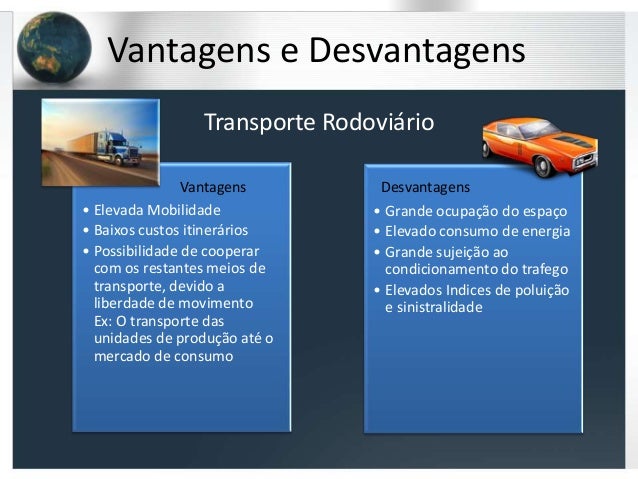 Vantagens e Desvantagens

Transporte Rodoviário

Vantagens

• Elevada Mobilidade
• Baixos custos itinerários
• Possibilidade de cooperar com os restantes meios de transporte, devido a liberdade de movimento
Ex: O transporte das unidades de produção até o mercado de consumo

Desvantagens

• Grande ocupação do espaço
• Elevado consumo de energia
• Grande sujeição ao condicionamento do trafego
• Elevados Indices de poluição e sinistralidade